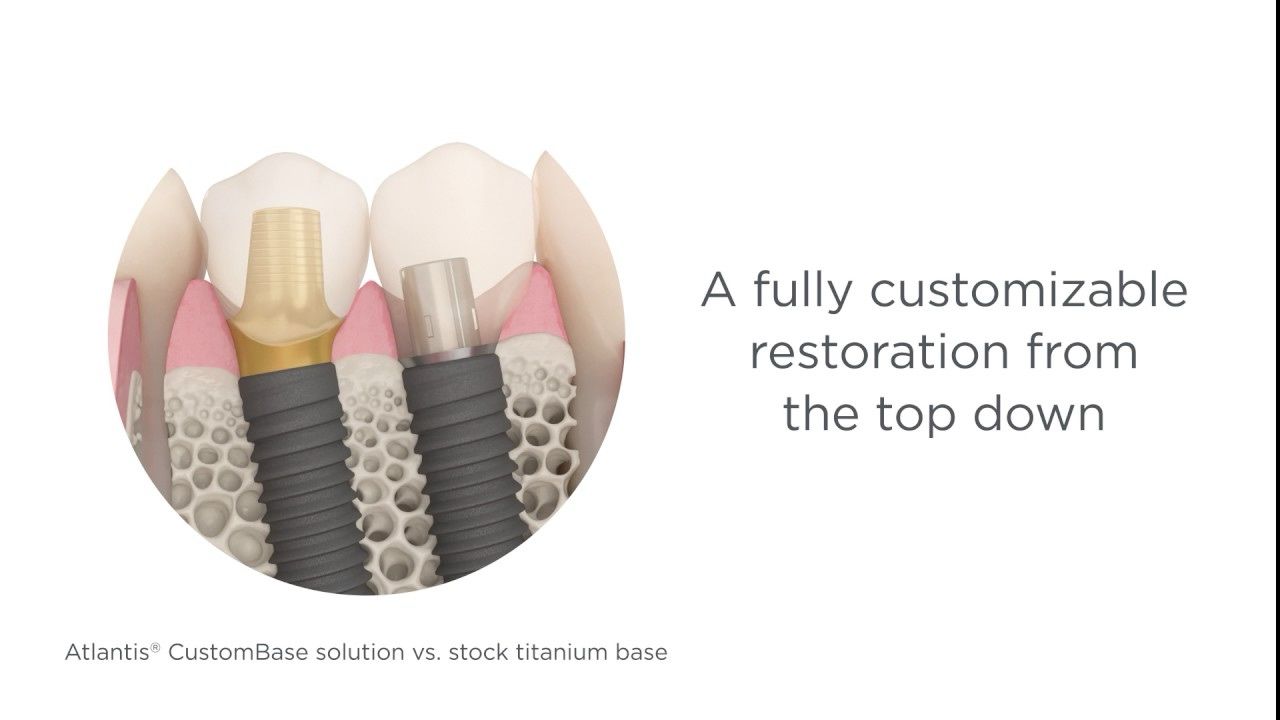 A fully customizable restoration from the top down

Atlantis® CustomBase solution vs. stock titanium base